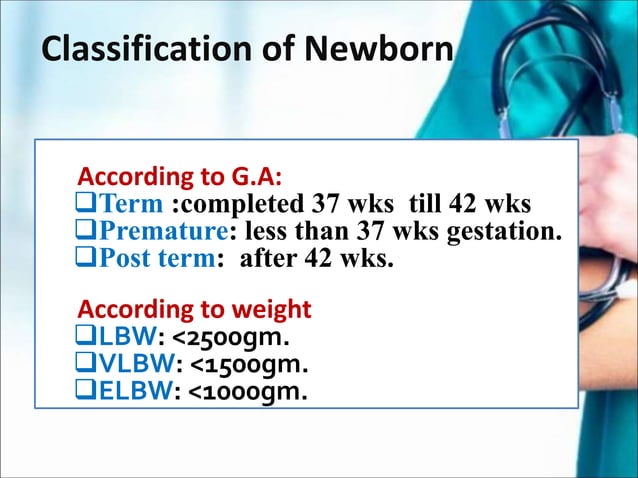 Classification of Newborn

According to G.A:
❑Term :completed 37 wks till 42 wks
❑Premature: less than 37 wks gestation.
❑Post term: after 42 wks.

According to weight
❑LBW: <2500gm.
❑VLBW: <1500gm.
❑ELBW: <1000gm.